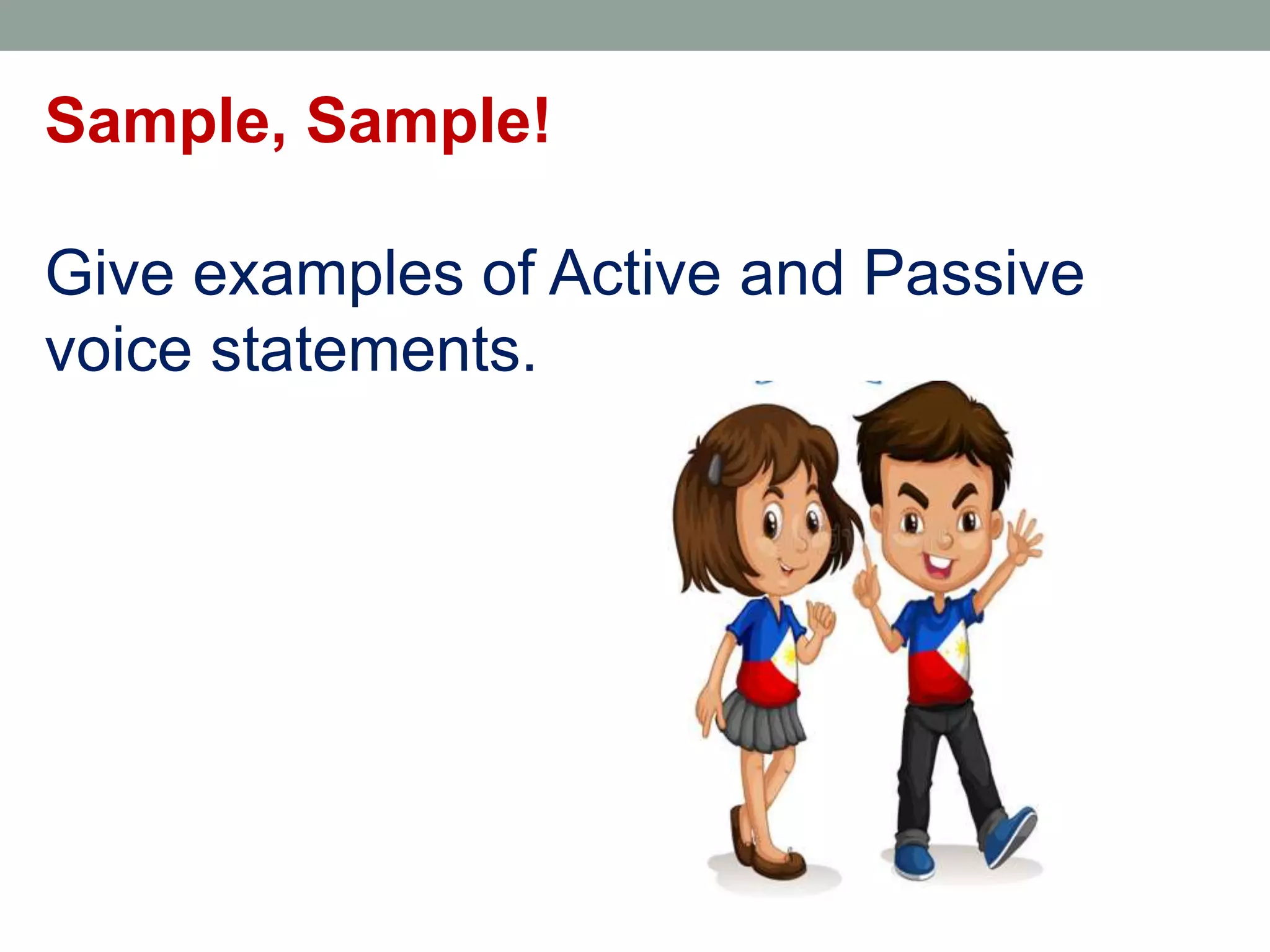 Sample, Sample!

Give examples of Active and Passive voice statements.